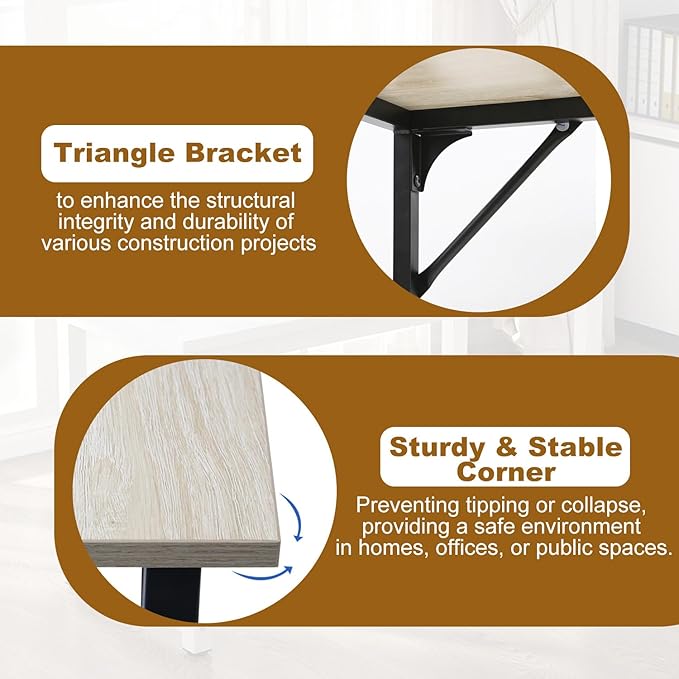 Triangle Bracket

to enhance the structural integrity and durability of various construction projects

Sturdy & Stable Corner

Preventing tipping or collapse, providing a safe environment in homes, offices, or public spaces.